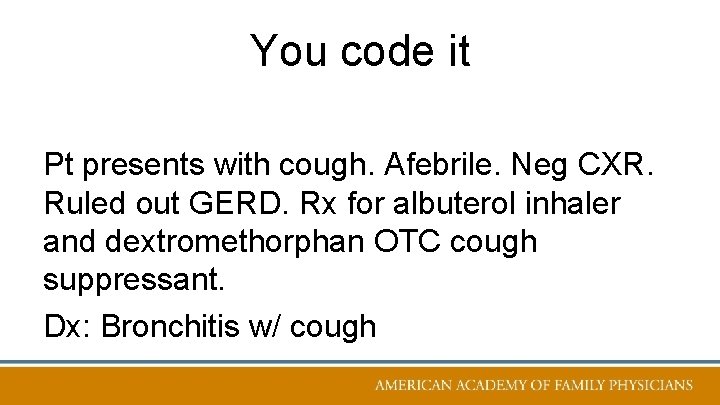 You code it

Pt presents with cough. Afebrile. Neg CXR. Ruled out GERD. Rx for albuterol inhaler and dextromethorphan OTC cough suppressant.

Dx: Bronchitis w/ cough

AMERICAN ACADEMY OF FAMILY PHYSICIANS